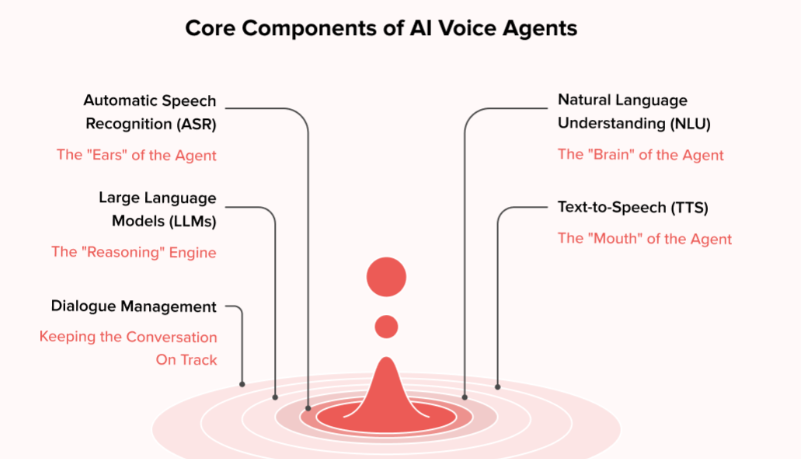 Core Components of AI Voice Agents

Automatic Speech Recognition (ASR)

The "Ears" of the Agent

Large Language Models (LLMs)

The "Reasoning" Engine

Dialogue Management

Keeping the Conversation On Track

Natural Language Understanding (NLU)

The "Brain" of the Agent

Text-to-Speech (TTS)

The "Mouth" of the Agent